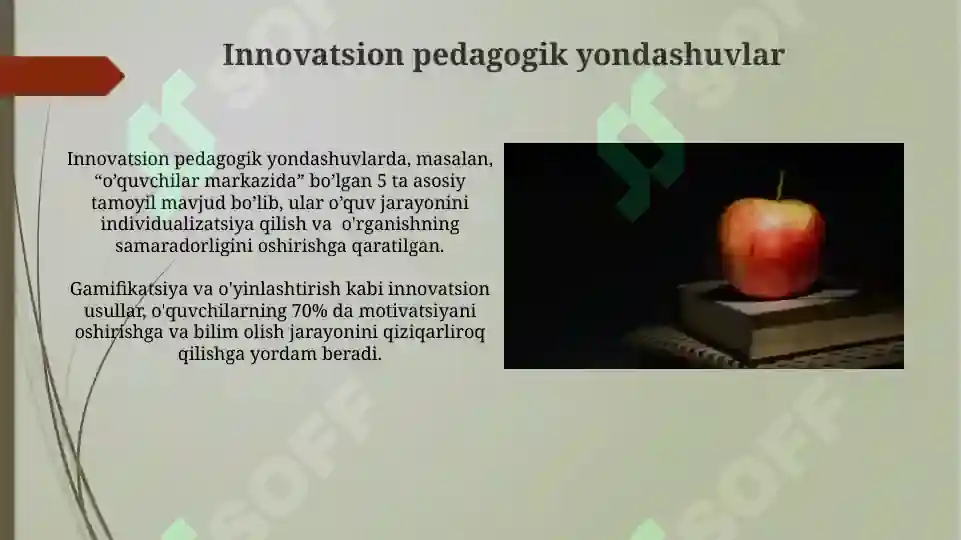 Innovatsion pedagogik yondashuvlar

Innovatsion pedagogik yondashuvlarda, masalan, “o’quvchilar markazida” bo’lgan 5 ta asosiy tamoyil mavjud bo’lib, ular o’quv jarayonini individualizatsiya qilish va o'rganishning samaradorligini oshirishga qaratilgan.

Gamifikatsiya va o'yinlashtirish kabi innovatsion usullar, o'quvchilarning 70% da motivatsiyani oshirishga va bilim olish jarayonini qiziqarliroq qilishga yordam beradi.

SOFF SOFF SOFF SOFF